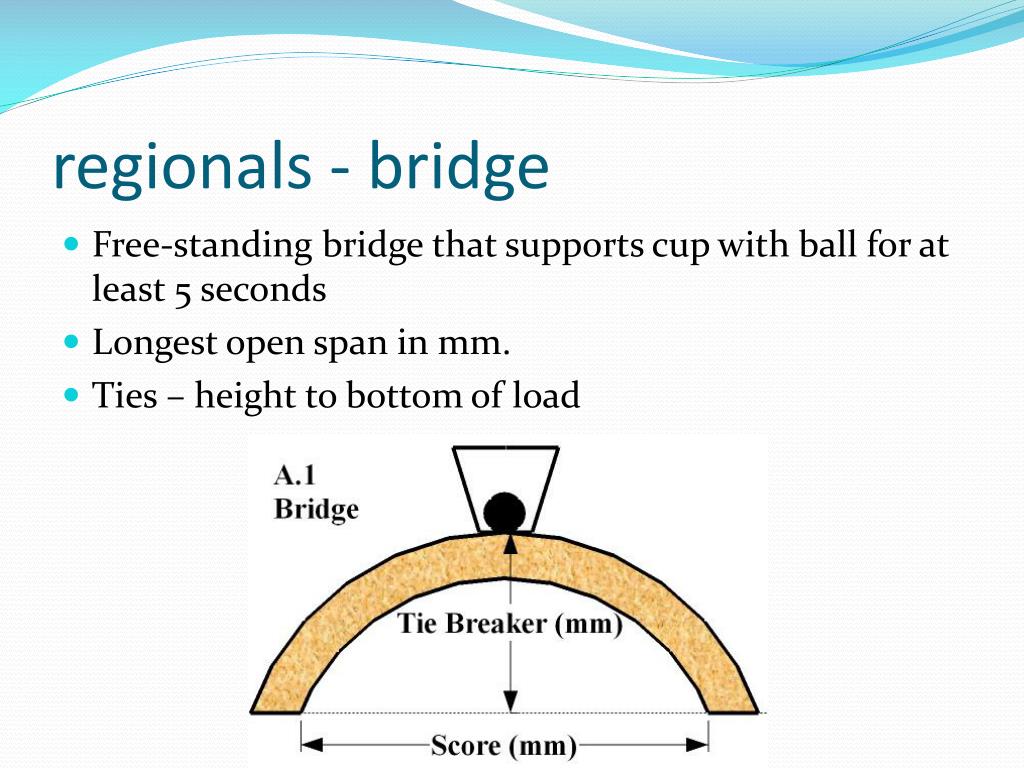 regionals - bridge

Free-standing bridge that supports cup with ball for at least 5 seconds

Longest open span in mm.

Ties – height to bottom of load

A.1
Bridge

Tie Breaker (mm)

Score (mm)